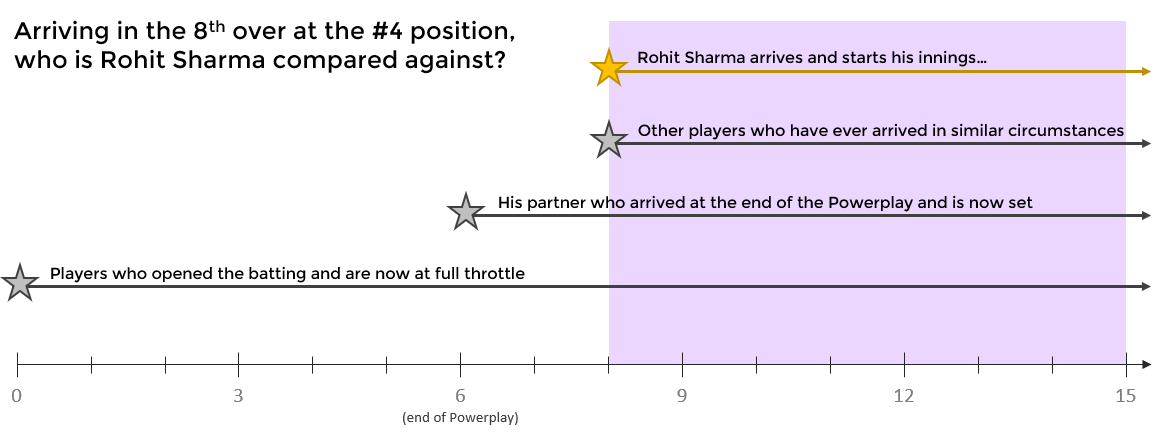 Arriving in the 8$^{th}$ over at the #4 position, who is Rohit Sharma compared against?

Rohit Sharma arrives and starts his innings…

Other players who have ever arrived in similar circumstances

His partner who arrived at the end of the Powerplay and is now set

Players who opened the batting and are now at full throttle

0

3

6

(end of Powerplay)

9

12

15